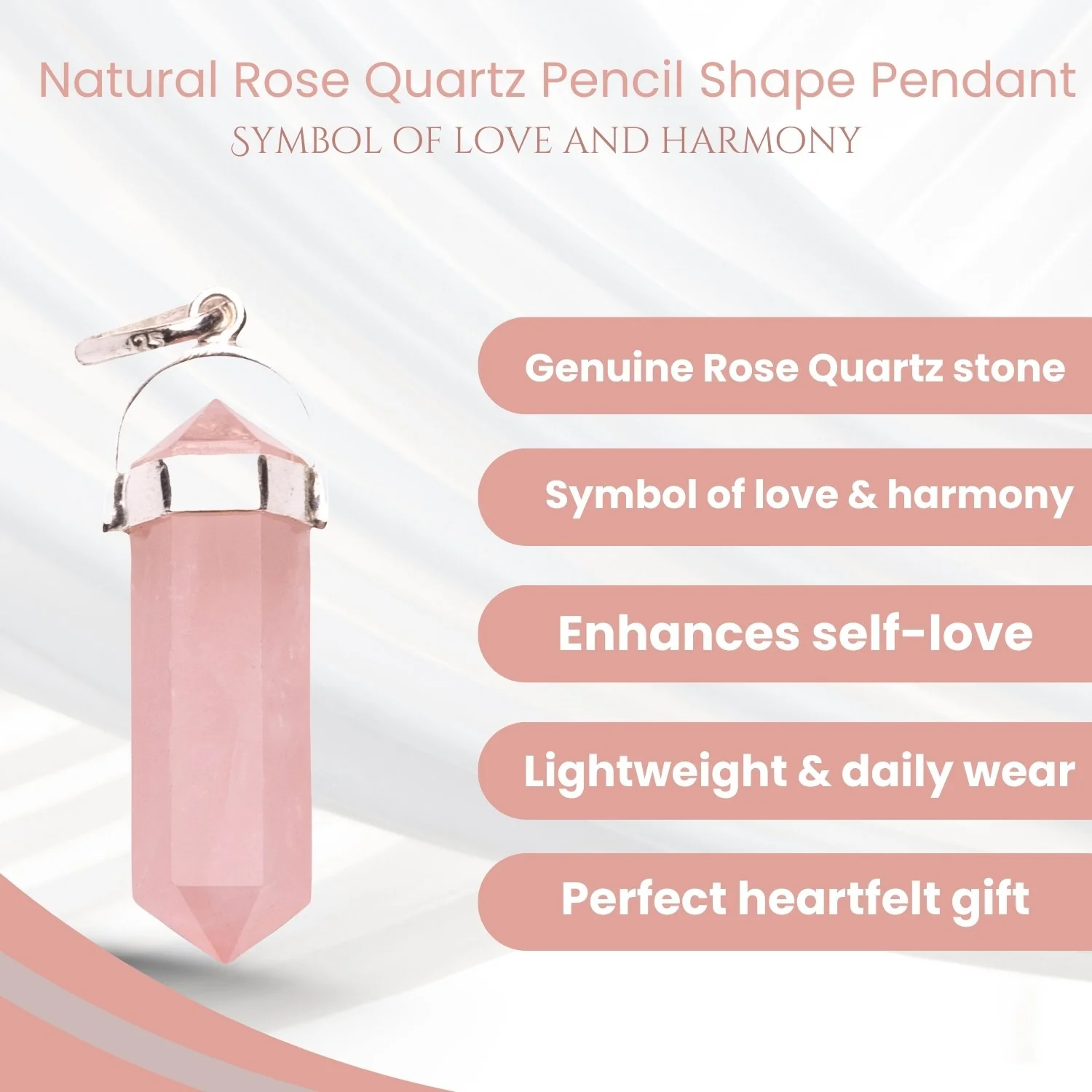 Natural Rose Quartz Pencil Shape Pendant
SYMBOL OF LOVE AND HARMONY

925

Genuine Rose Quartz stone

Symbol of love & harmony

Enhances self-love

Lightweight & daily wear

Perfect heartfelt gift